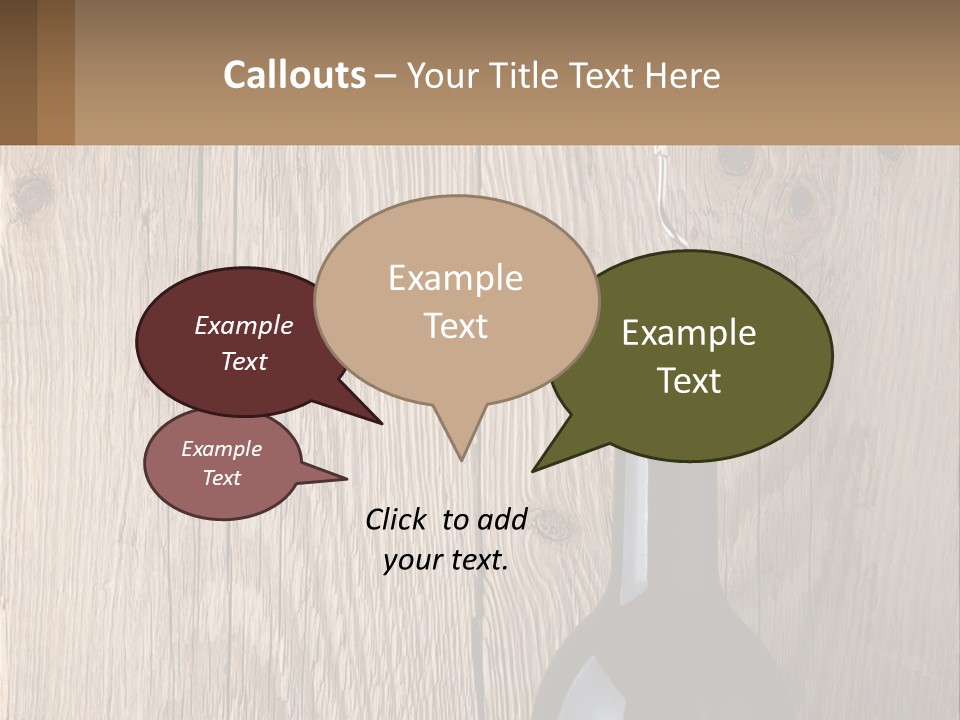 Callouts – Your Title Text Here

Example Text

Example Text

Example Text

Example Text

Click to add your text.